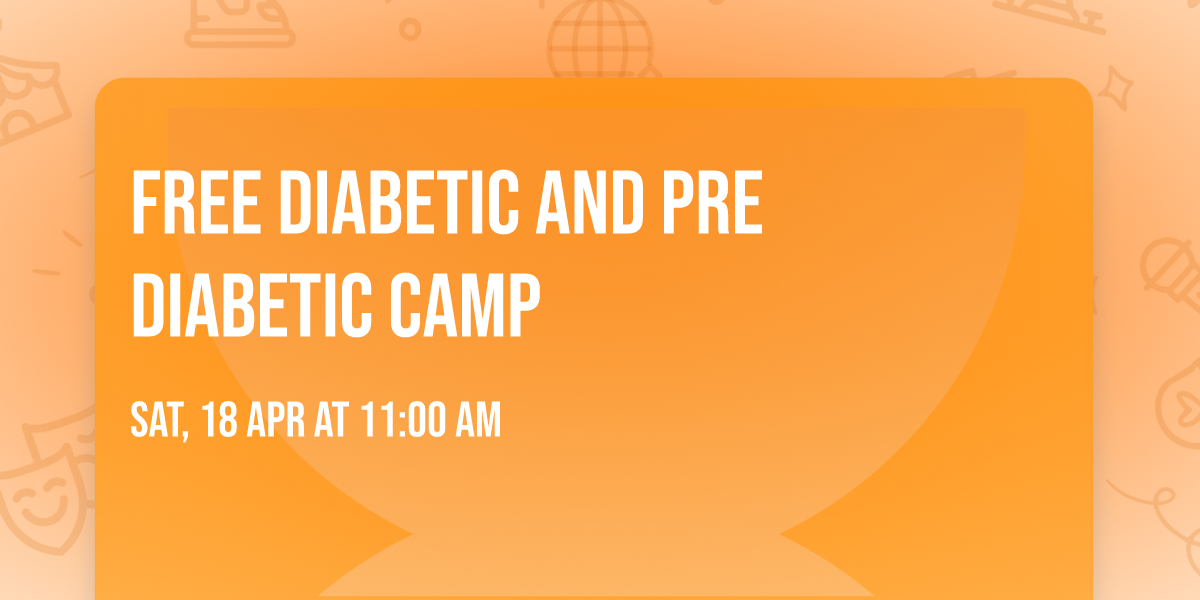 FREE DIABETIC AND PRE DIABETIC CAMP

SAT, 18 APR AT 11:00 AM